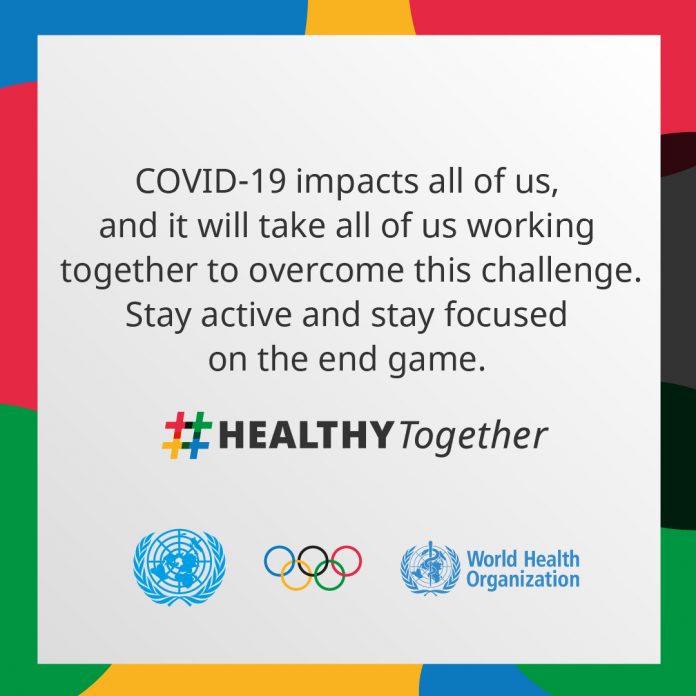 COVID-19 impacts all of us, and it will take all of us working together to overcome this challenge. Stay active and stay focused on the end game.

#HEALTHYTogether

World Health Organization